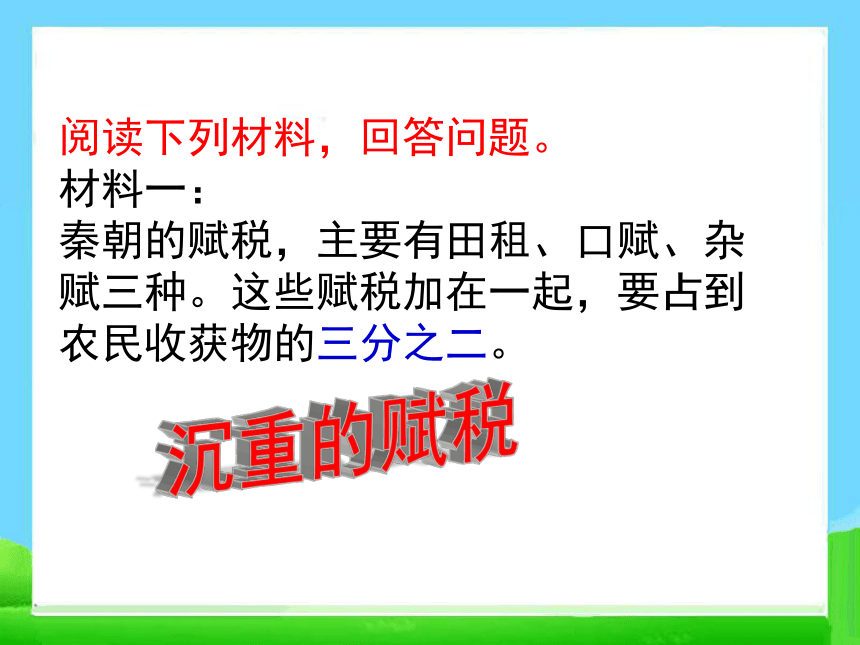 阅读下列材料，回答问题。
材料一：
秦朝的赋税，主要有田租、口赋、杂赋三种。这些赋税加在一起，要占到农民收获物的三分之二。

沉重的赋税